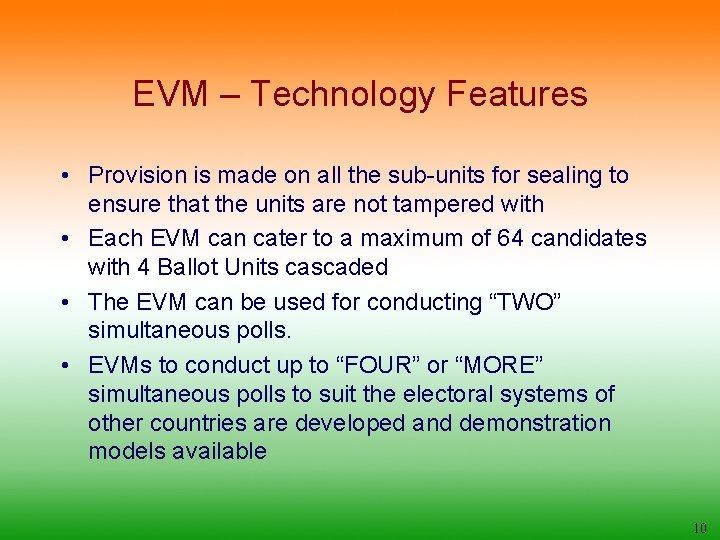 EVM – Technology Features

• Provision is made on all the sub-units for sealing to ensure that the units are not tampered with

• Each EVM can cater to a maximum of 64 candidates with 4 Ballot Units cascaded

• The EVM can be used for conducting “TWO” simultaneous polls.

• EVMs to conduct up to “FOUR” or “MORE” simultaneous polls to suit the electoral systems of other countries are developed and demonstration models available

10